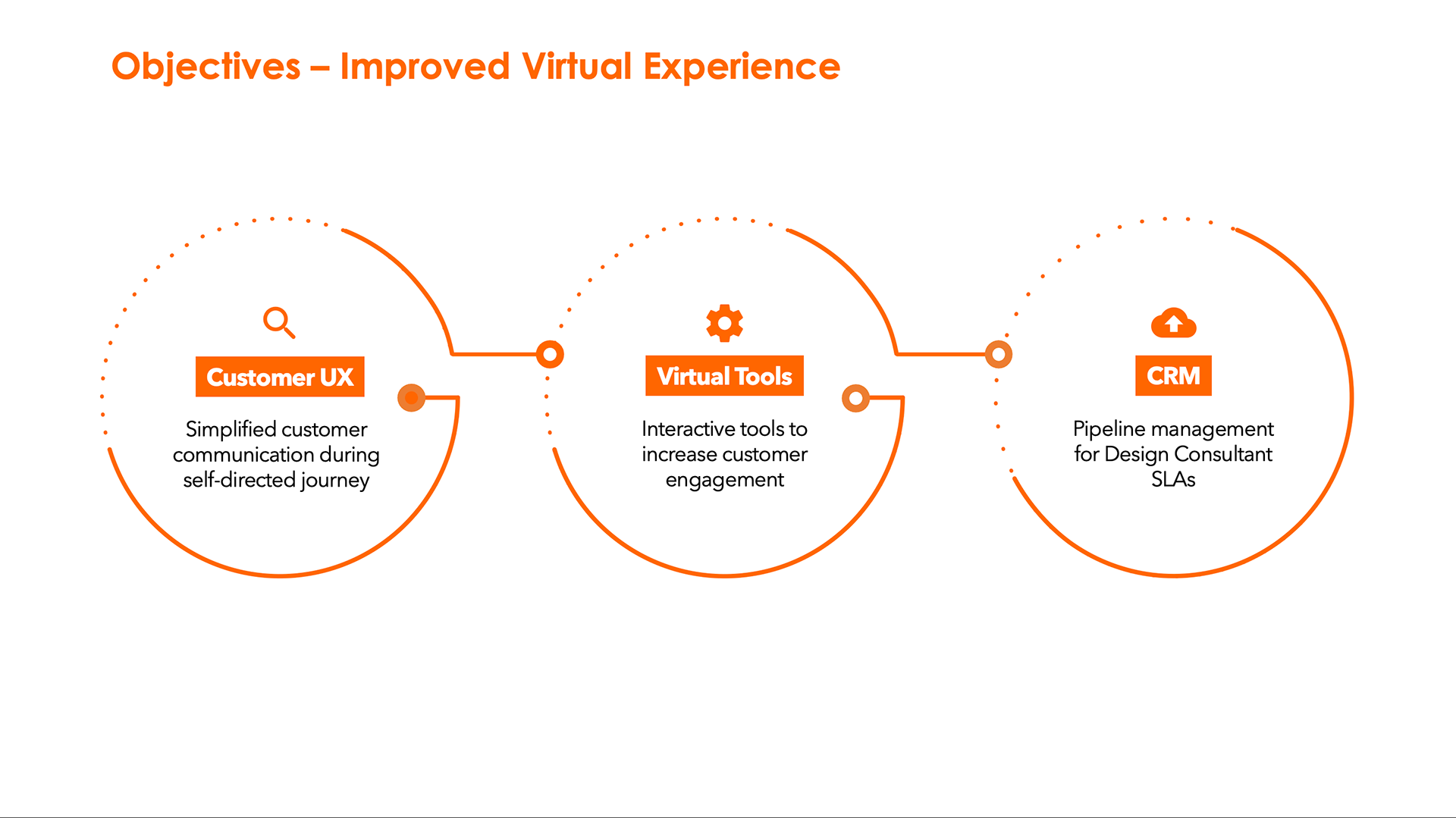 Objectives – Improved Virtual Experience

Customer UX

Simplified customer communication during self-directed journey

Virtual Tools

Interactive tools to increase customer engagement

CRM

Pipeline management for Design Consultant SLAs